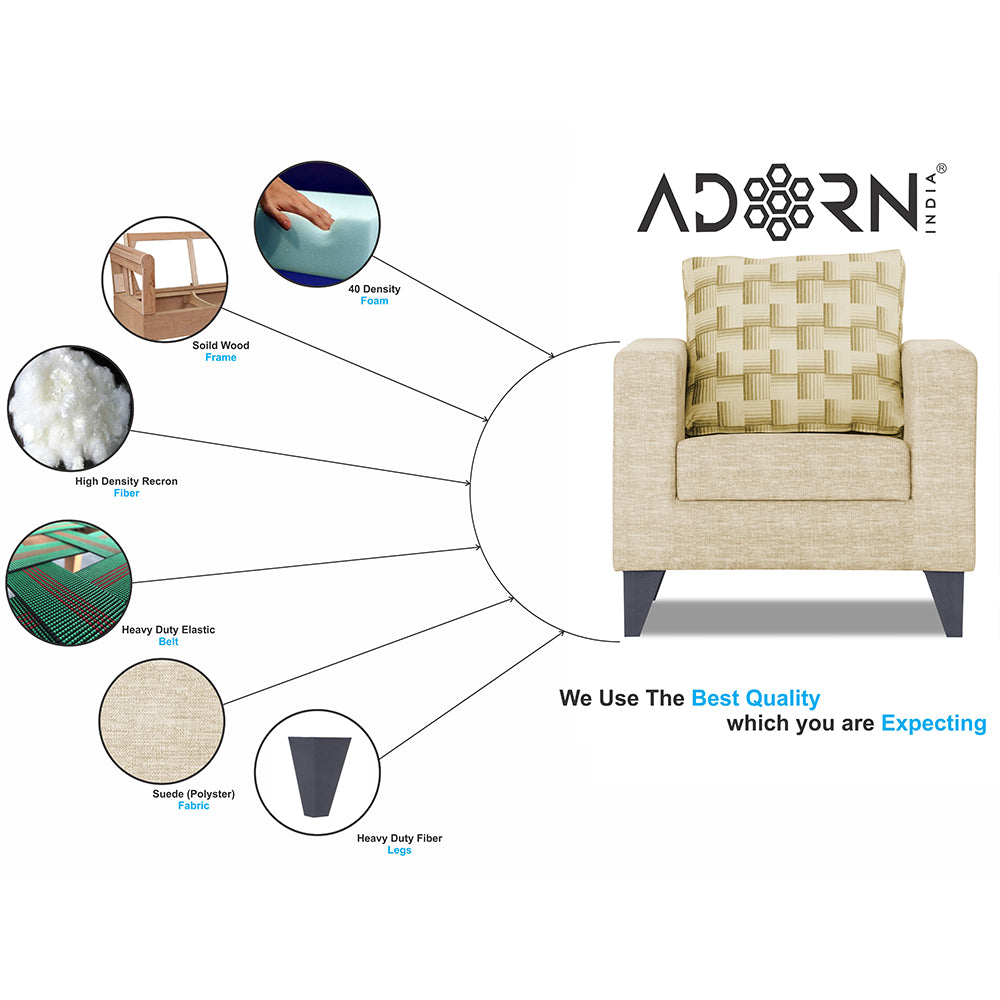 ADORN INDIA®

40 Density
Foam

Soild Wood
Frame

High Density Recron
Fiber

Heavy Duty Elastic
Belt

Suede (Polyster)
Fabric

Heavy Duty Fiber
Legs

We Use The Best Quality
which you are Expecting